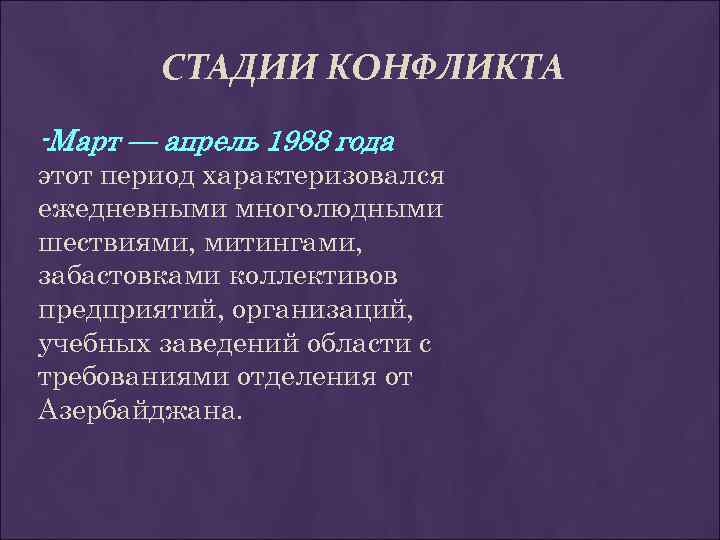 СТАДИИ КОНФЛИКТА

-Март — апрель 1988 года
этот период характеризовался ежедневными многолюдными шествиями, митингами, забастовками коллективов предприятий, организаций, учебных заведений области с требованиями отделения от Азербайджана.